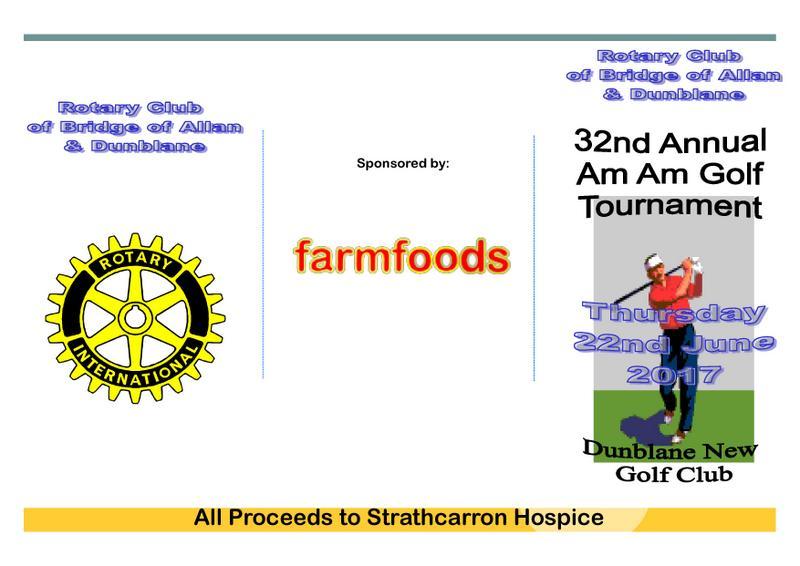 Rotary Club of Bridge of Allan & Dunblane

ROTARY INTERNATIONAL

Sponsored by:

farmfoods

Rotary Club of Bridge of Allan & Dunblane

32nd Annual Am Am Golf Tournament

Thursday 22nd June 2017

Dunblane New Golf Club

All Proceeds to Strathcarron Hospice